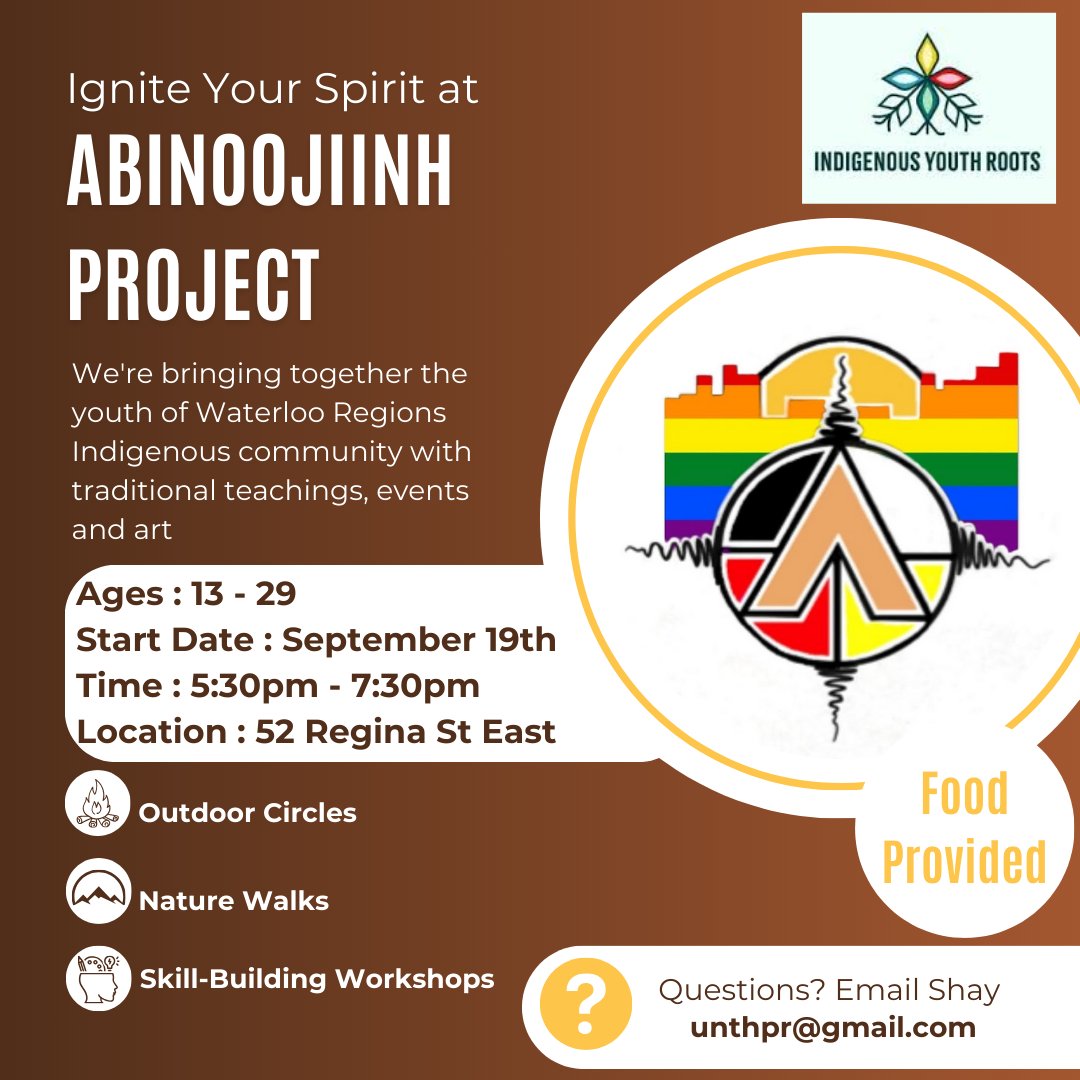 Ignite Your Spirit at
ABINOOJIINH PROJECT

INDIGENOUS YOUTH ROOTS

We're bringing together the youth of Waterloo Regions Indigenous community with traditional teachings, events and art

Ages : 13 - 29
Start Date : September 19th
Time : 5:30pm - 7:30pm
Location : 52 Regina St East

Outdoor Circles

Nature Walks

Skill-Building Workshops

Food Provided

?

Questions? Email Shay
unthpr@gmail.com